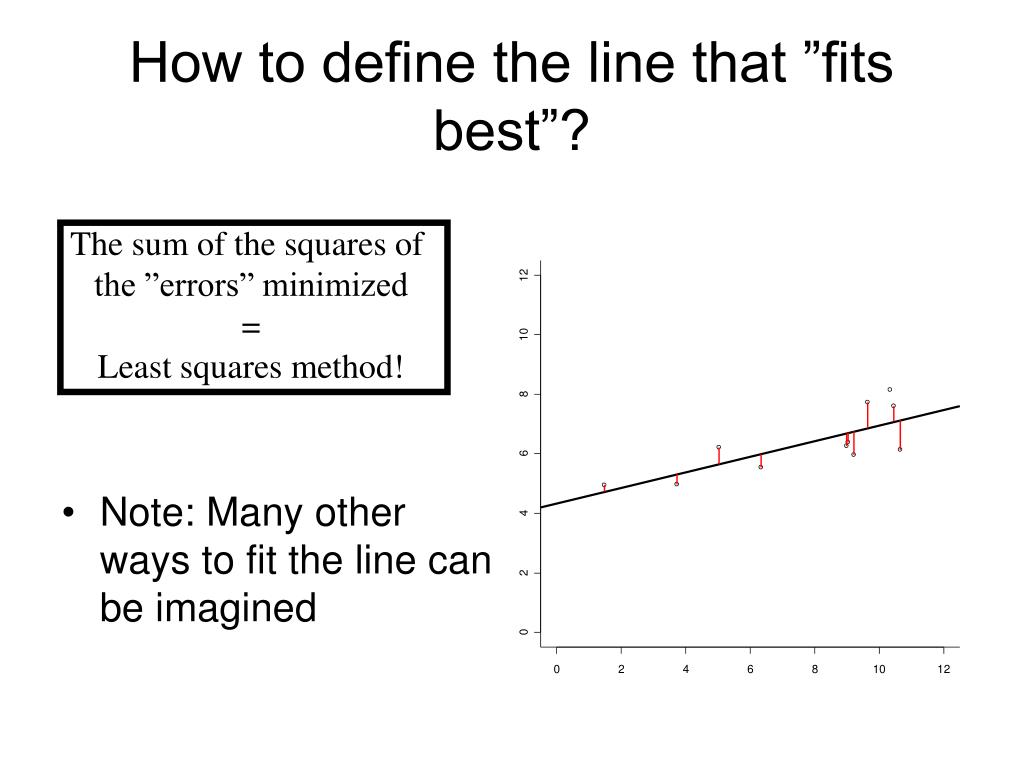 How to define the line that ”fits best”?

The sum of the squares of the ”errors” minimized
=
Least squares method!

• Note: Many other ways to fit the line can be imagined

12
10
8
6
4
2
0

0 2 4 6 8 10 12